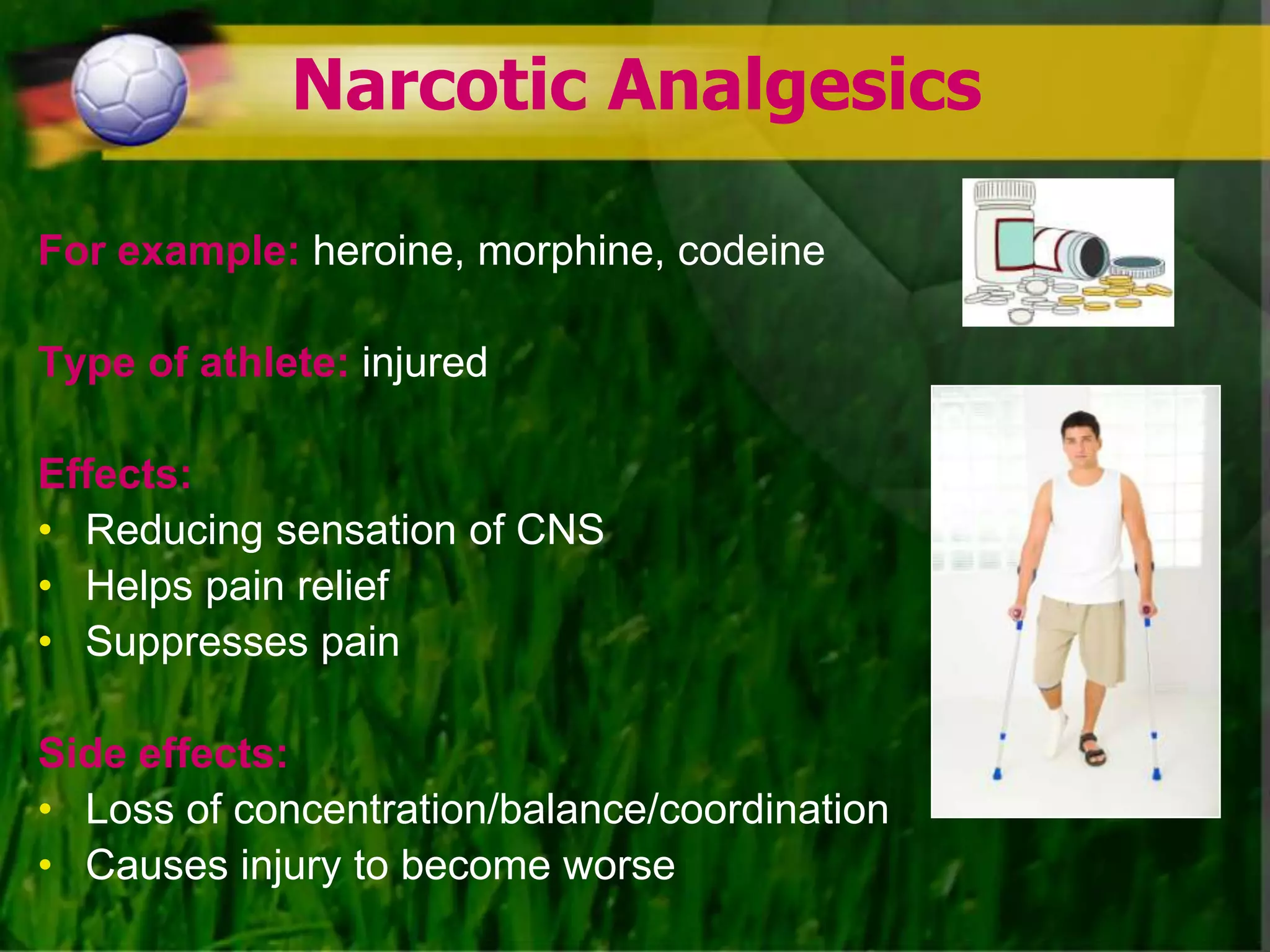 Narcotic Analgesics

For example: heroine, morphine, codeine

Type of athlete: injured

Effects:
• Reducing sensation of CNS
• Helps pain relief
• Suppresses pain

Side effects:
• Loss of concentration/balance/coordination
• Causes injury to become worse